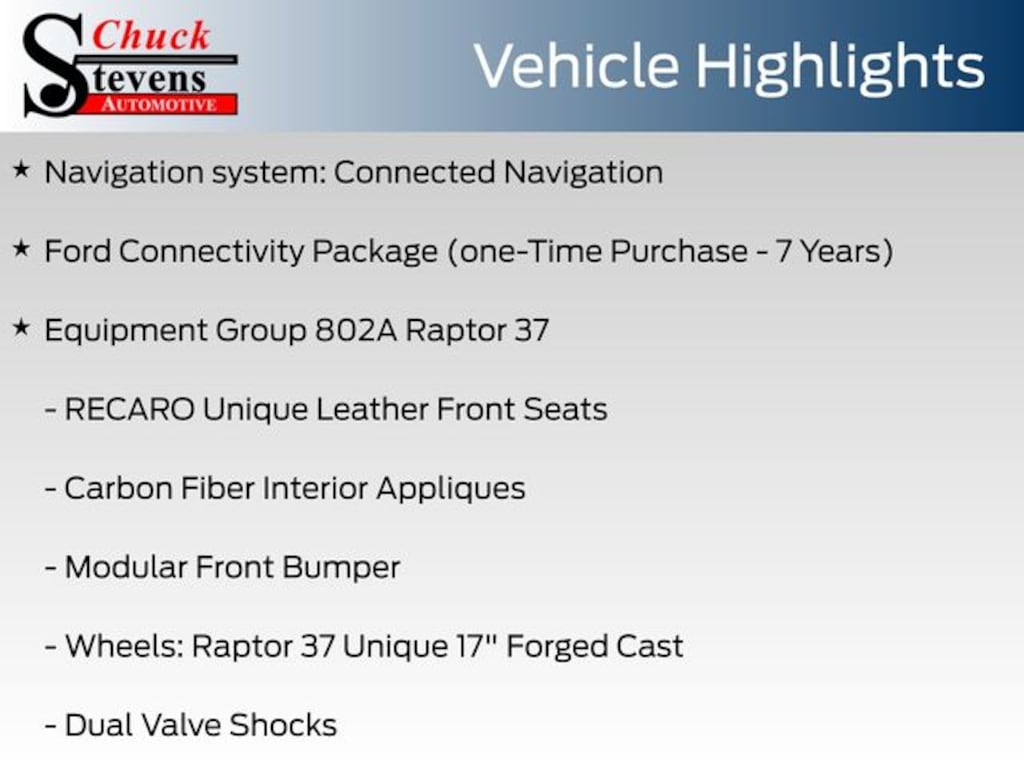 Chuck Stevens AUTOMOTIVE

Vehicle Highlights

★ Navigation system: Connected Navigation

★ Ford Connectivity Package (one-Time Purchase - 7 Years)

★ Equipment Group 802A Raptor 37

- RECARO Unique Leather Front Seats

- Carbon Fiber Interior Appliques

- Modular Front Bumper

- Wheels: Raptor 37 Unique 17" Forged Cast

- Dual Valve Shocks